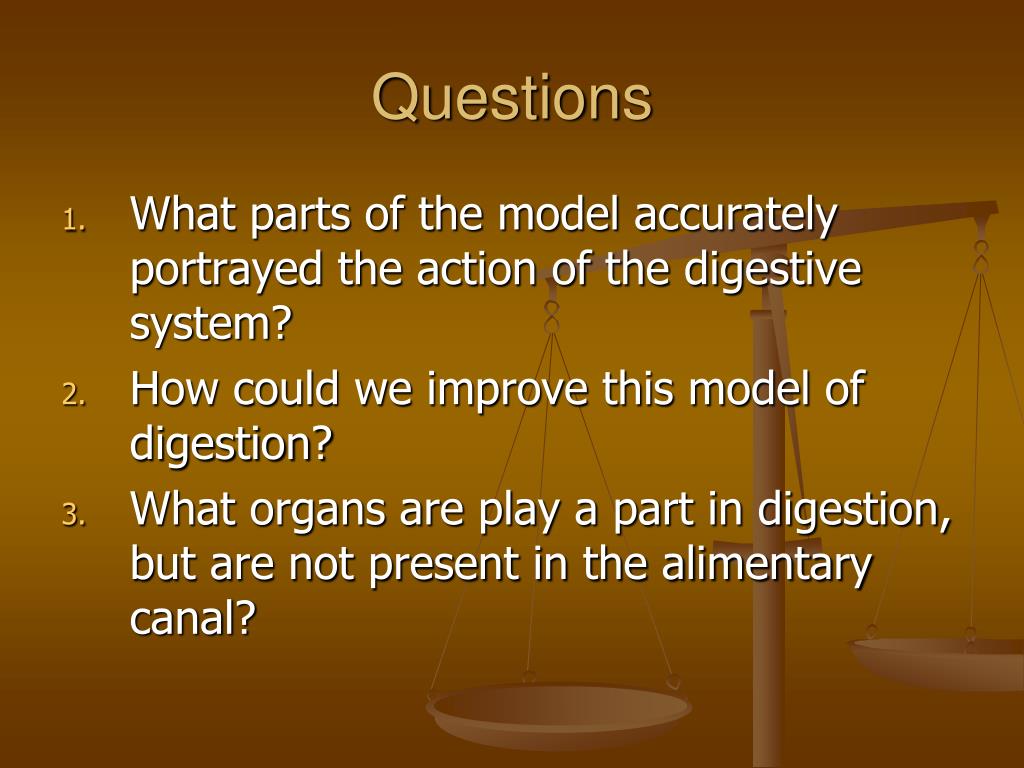 Questions

1. What parts of the model accurately portrayed the action of the digestive system?
2. How could we improve this model of digestion?
3. What organs are play a part in digestion, but are not present in the alimentary canal?